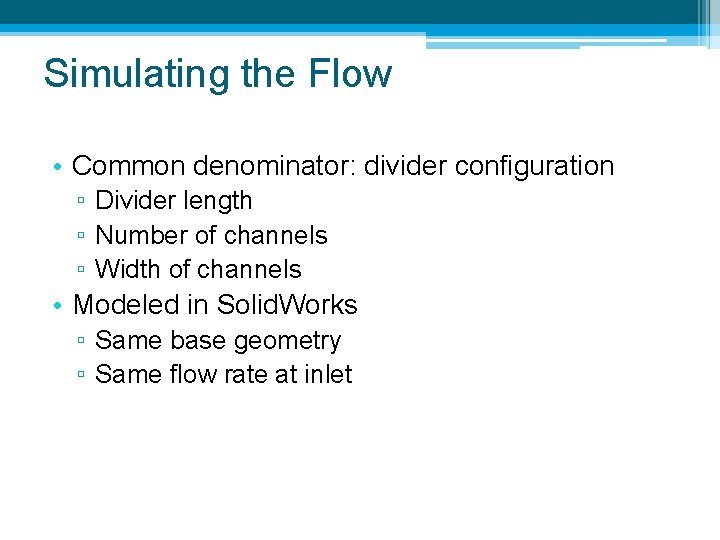 Simulating the Flow

• Common denominator: divider configuration
▫ Divider length
▫ Number of channels
▫ Width of channels
• Modeled in SolidWorks
▫ Same base geometry
▫ Same flow rate at inlet